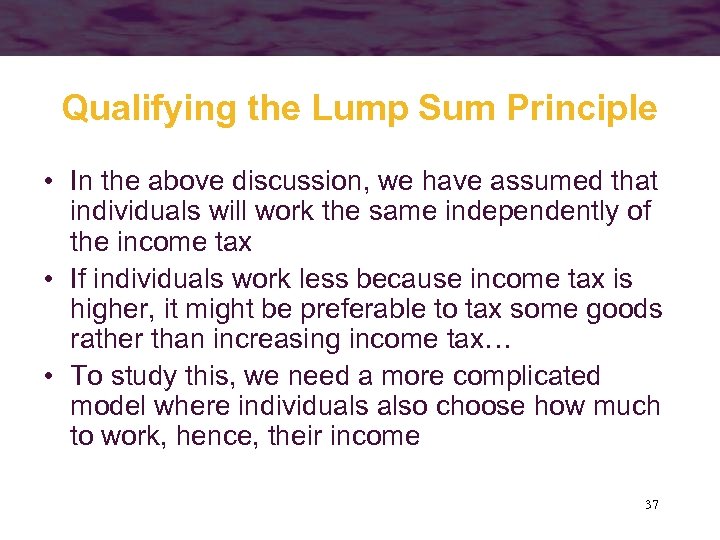 Qualifying the Lump Sum Principle

• In the above discussion, we have assumed that individuals will work the same independently of the income tax

• If individuals work less because income tax is higher, it might be preferable to tax some goods rather than increasing income tax…

• To study this, we need a more complicated model where individuals also choose how much to work, hence, their income

37